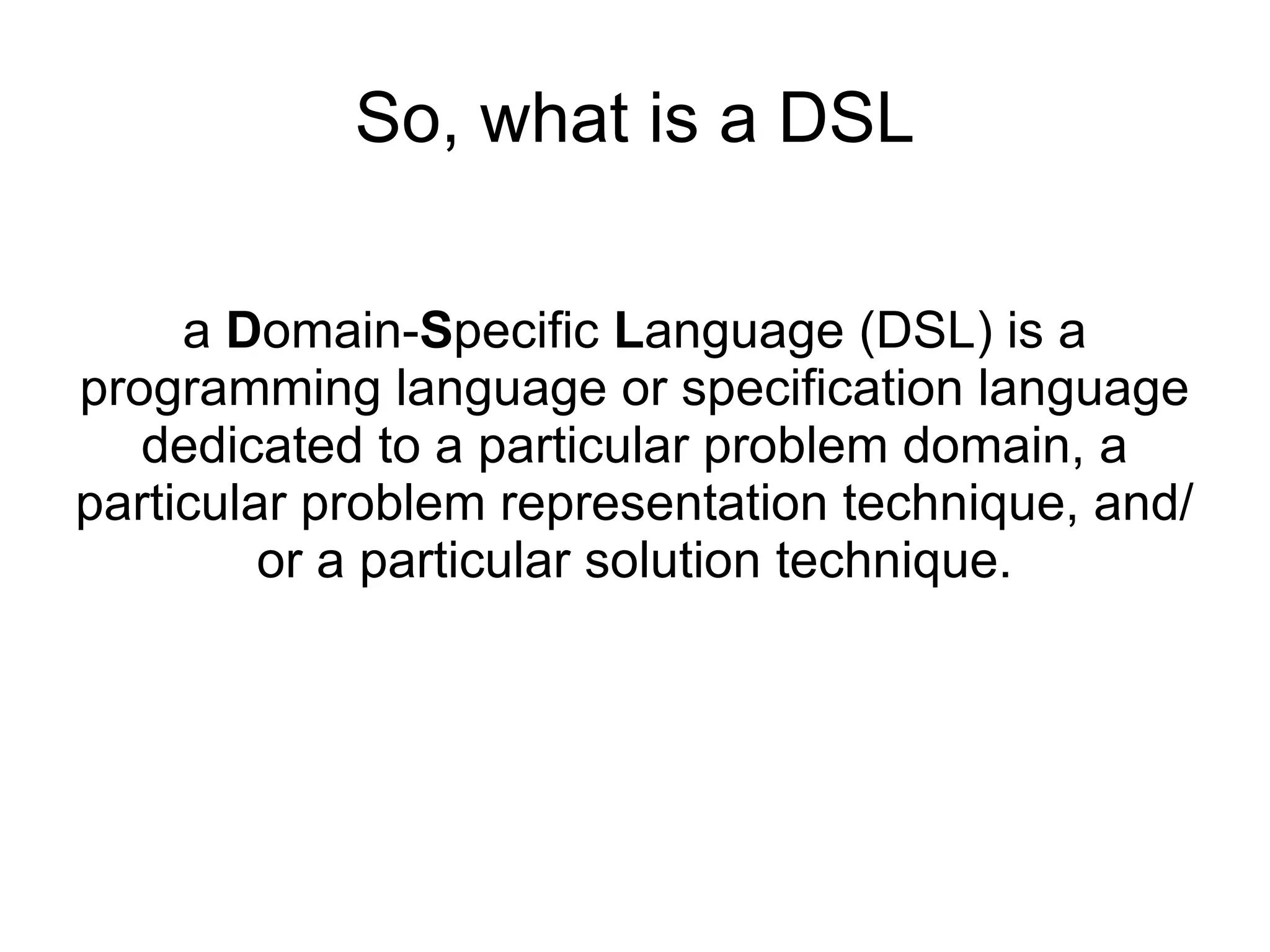 So, what is a DSL

a Domain-Specific Language (DSL) is a programming language or specification language dedicated to a particular problem domain, a particular problem representation technique, and/or a particular solution technique.